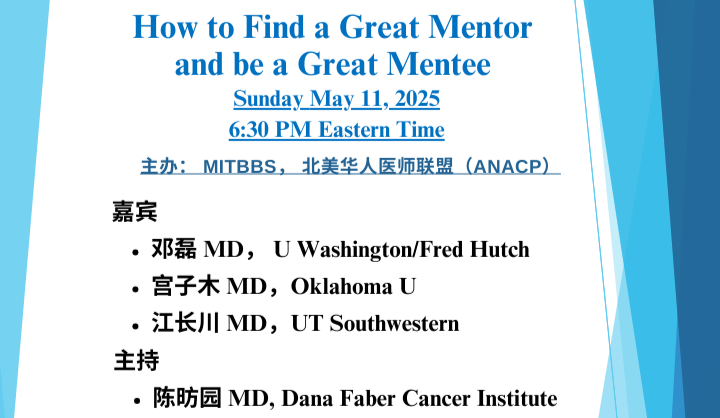 How to Find a Great Mentor and be a Great Mentee

Sunday May 11, 2025

6:30 PM Eastern Time

主办： MITBBS， 北美华人医师联盟（ANACP）

嘉宾

• 邓磊 MD， U Washington/Fred Hutch
• 宫子木 MD，Oklahoma U
• 江长川 MD，UT Southwestern

主持

• 陈昉园 MD, Dana Faber Cancer Institute